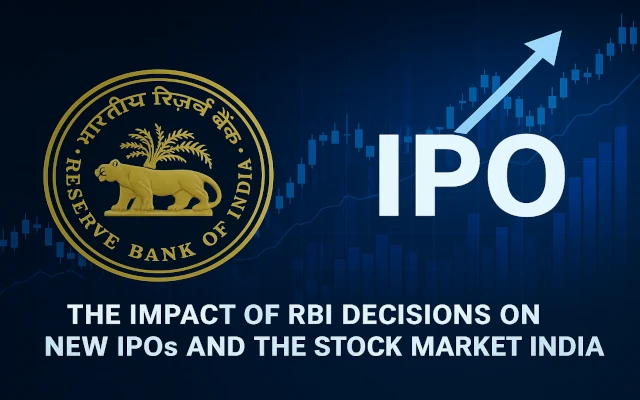 भारतीय रिज़र्व बैंक
RESERVE BANK OF INDIA

IPO

THE IMPACT OF RBI DECISIONS ON NEW IPOs AND THE STOCK MARKET INDIA